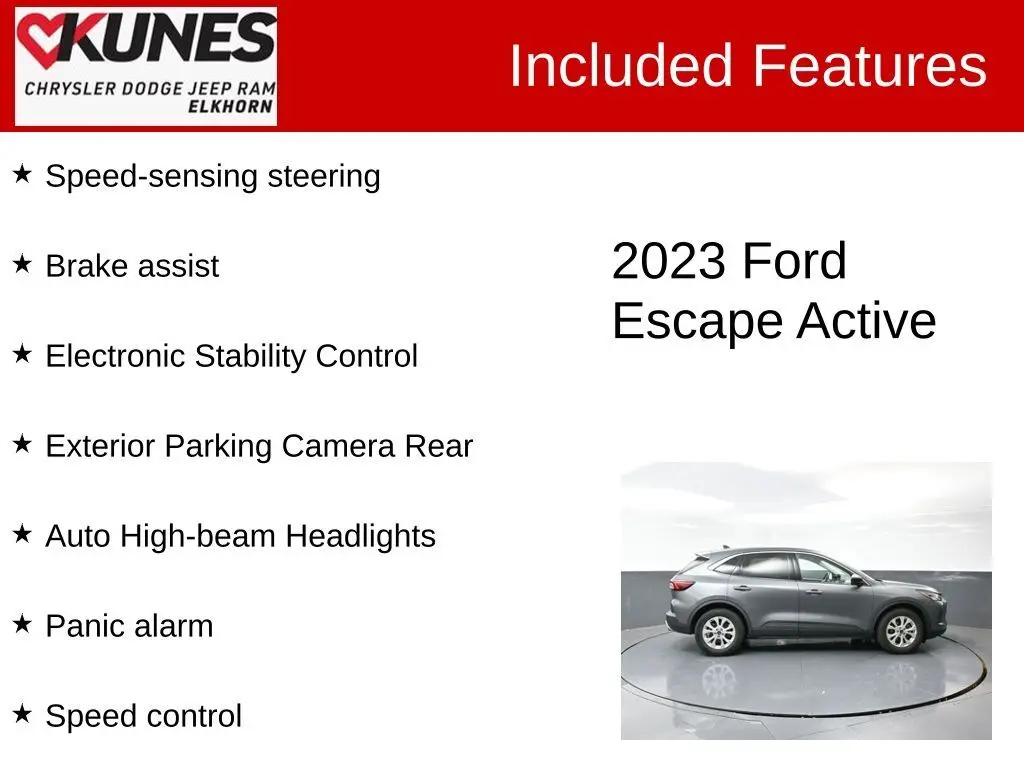 KUNES
CHRYSLER DODGE JEEP RAM
ELKHORN

Included Features

★ Speed-sensing steering

★ Brake assist

★ Electronic Stability Control

★ Exterior Parking Camera Rear

★ Auto High-beam Headlights

★ Panic alarm

★ Speed control

2023 Ford Escape Active